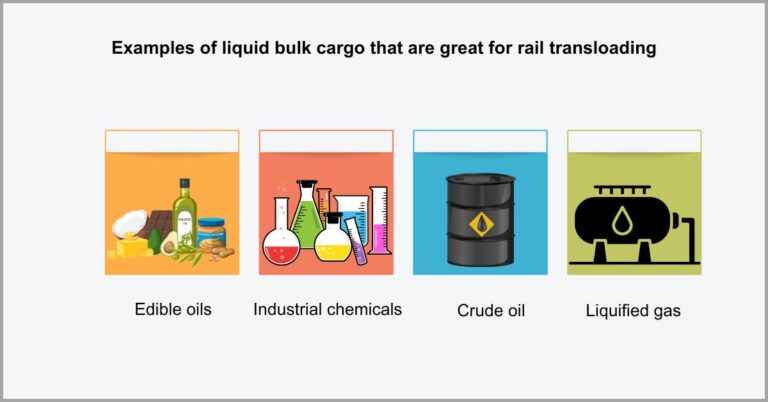 Examples of liquid bulk cargo that are great for rail transloading

Edible oils

Industrial chemicals

Crude oil

Liquified gas